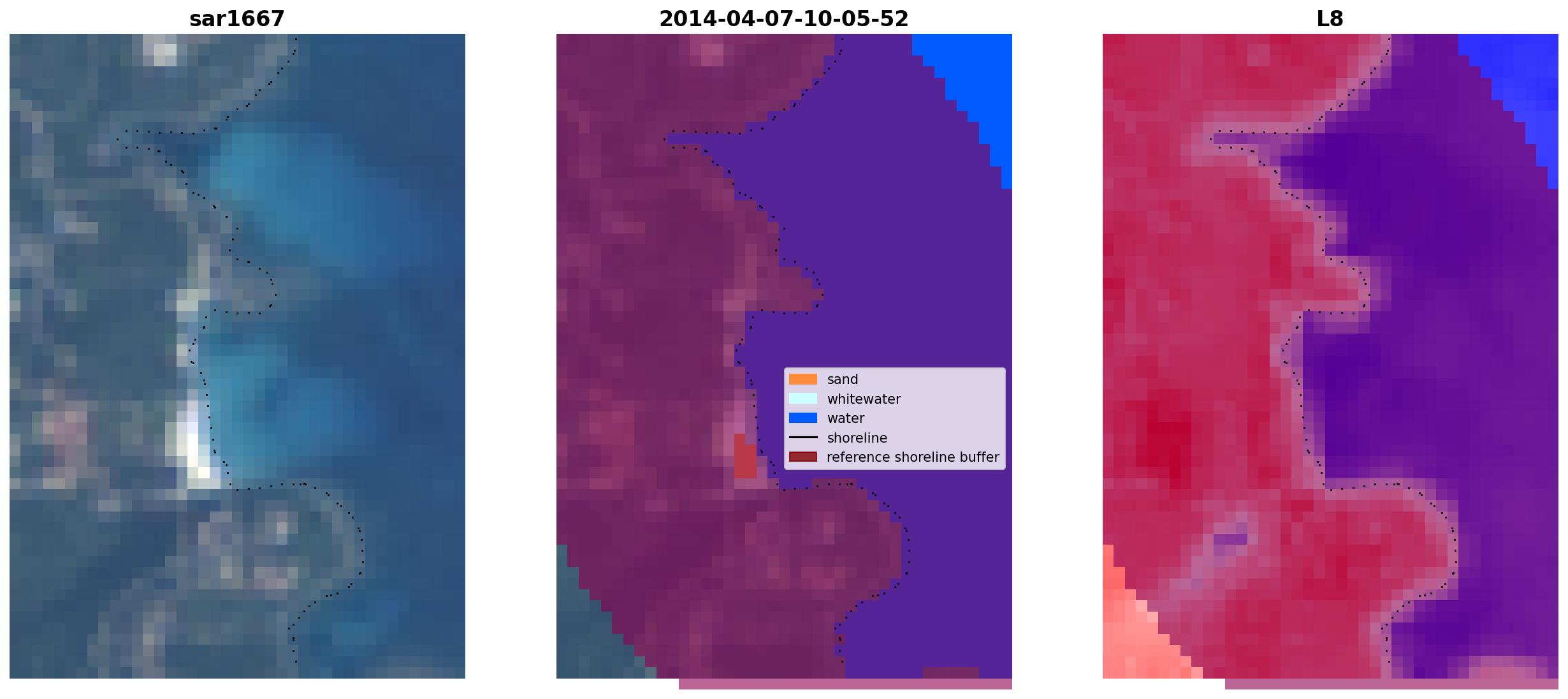 sar1667

2014-04-07-10-05-52

L8

sand
whitewater
water
shoreline
reference shoreline buffer